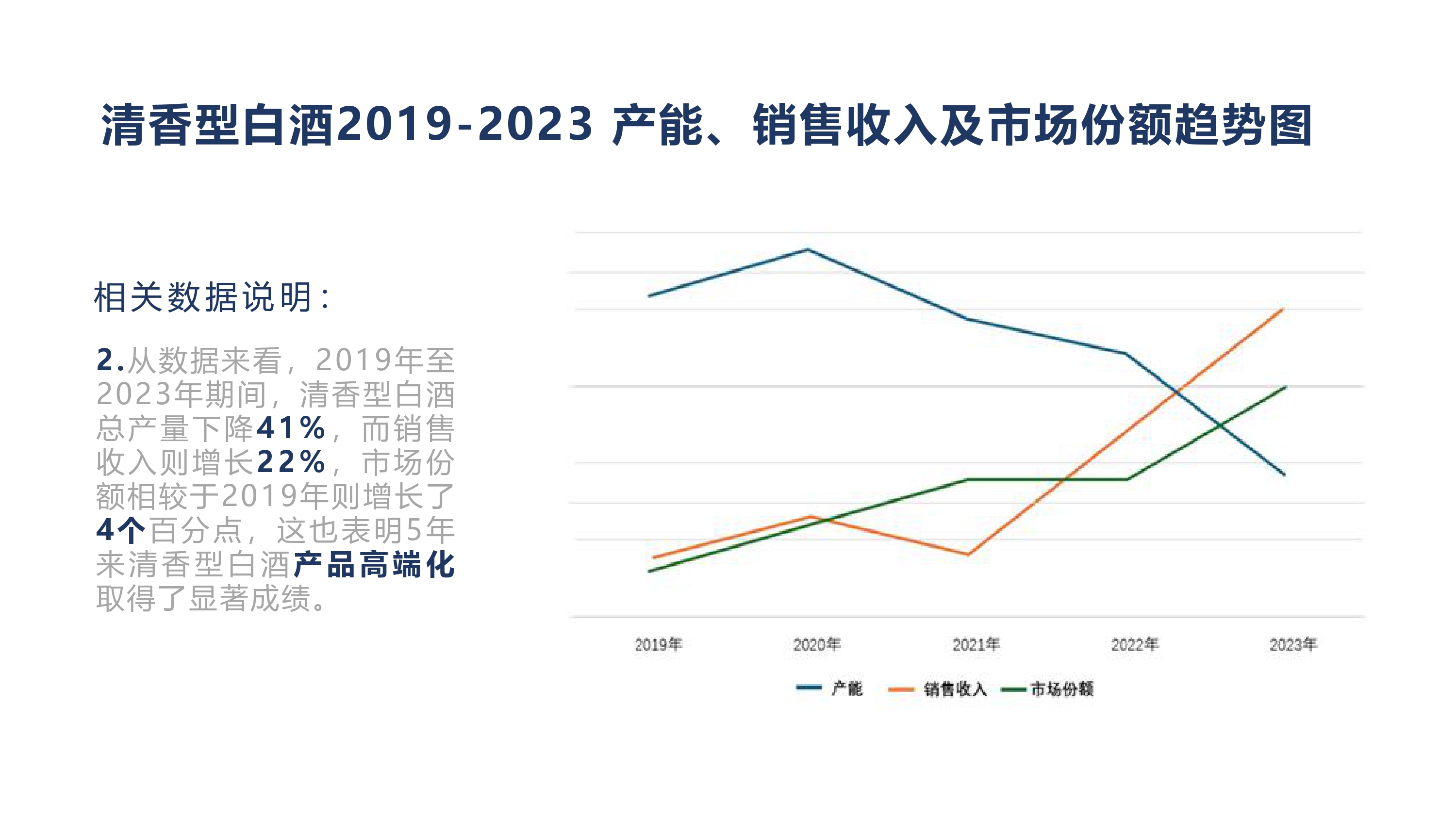 清香型白酒2019-2023 产能、销售收入及市场份额趋势图

相关数据说明：

2.从数据来看，2019年至2023年期间，清香型白酒总产量下降41%，而销售收入则增长22%，市场份额相较于2019年则增长了4个百分点，这也表明5年来清香型白酒产品高端化取得了显著成绩。

2019年
2020年
2021年
2022年
2023年

产能
销售收入
市场份额